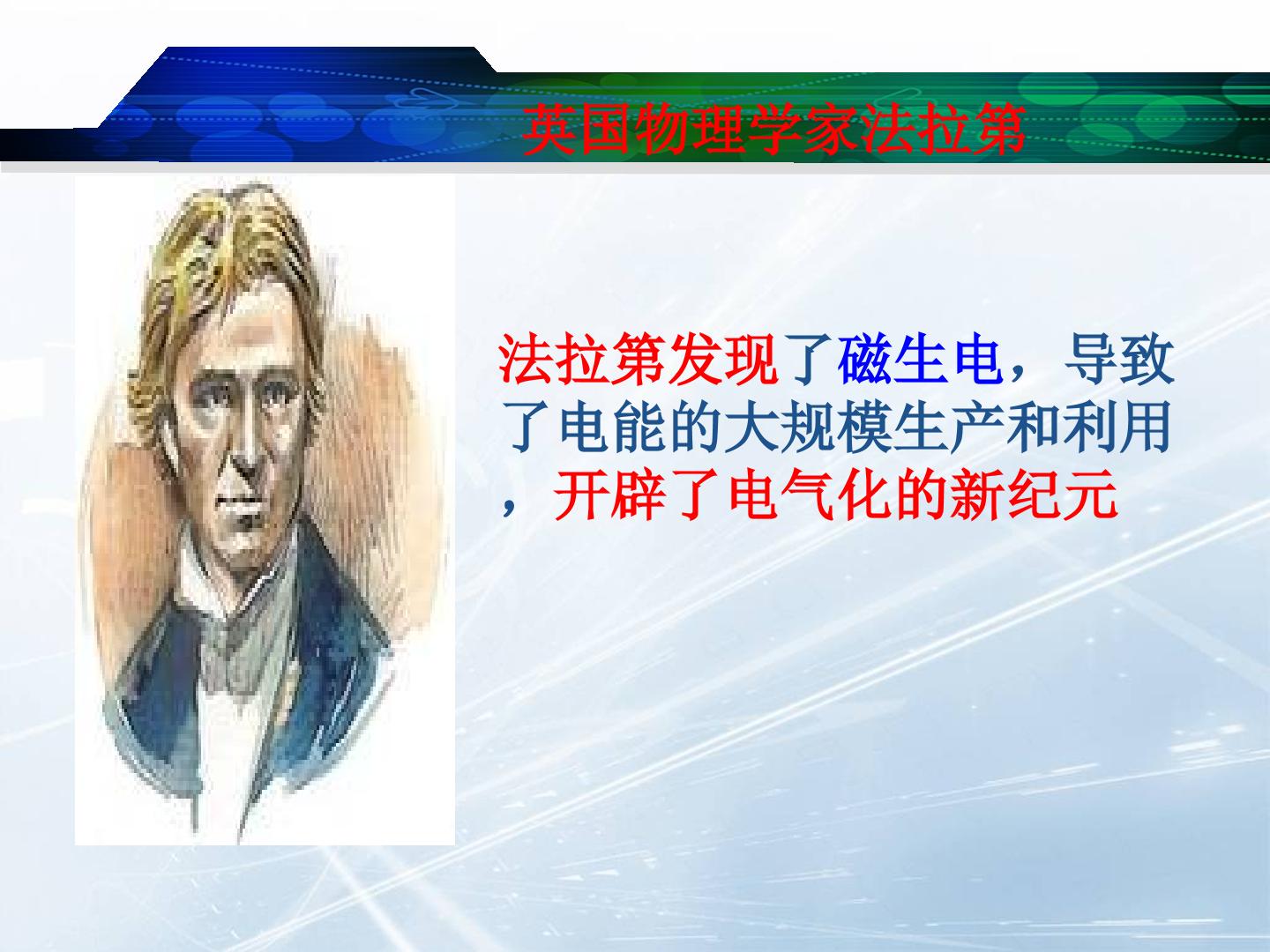 英国物理学家法拉第

法拉第发现了磁生电，导致了电能的大规模生产和利用，开辟了电气化的新纪元